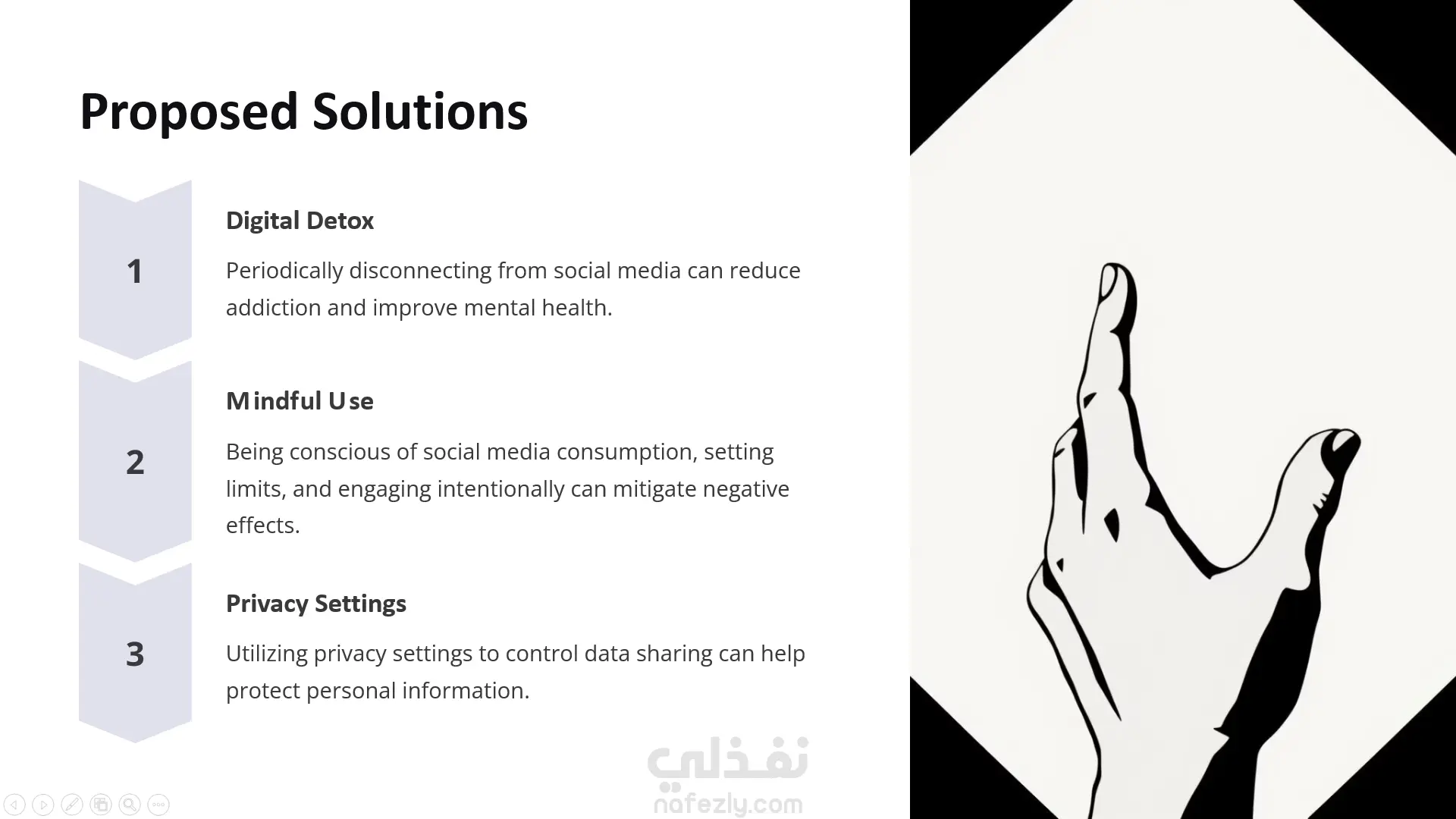 Proposed Solutions

1

Digital Detox

Periodically disconnecting from social media can reduce addiction and improve mental health.

2

Mindful Use

Being conscious of social media consumption, setting limits, and engaging intentionally can mitigate negative effects.

3

Privacy Settings

Utilizing privacy settings to control data sharing can help protect personal information.

نفذلي
nafezly.com